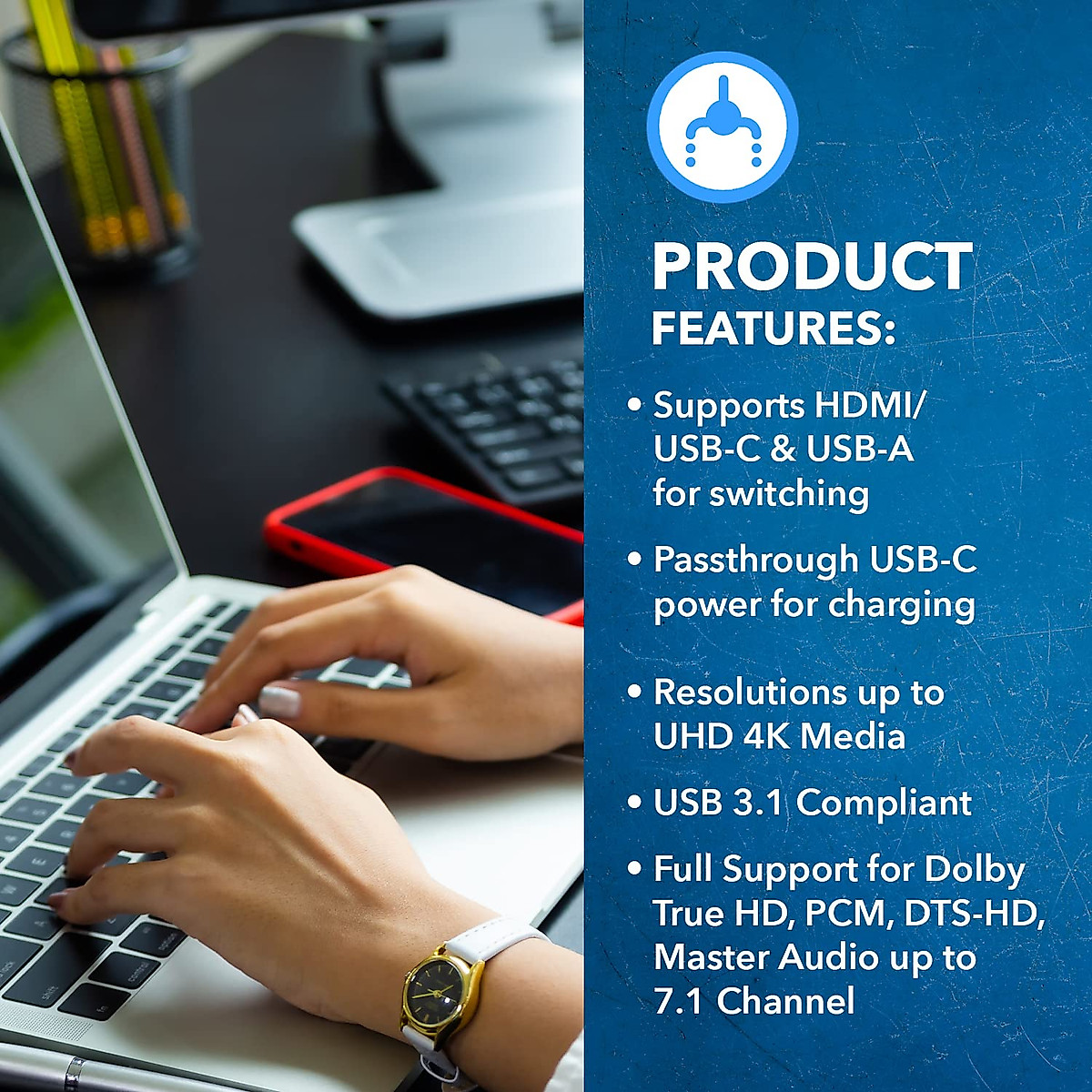 PRODUCT FEATURES:

• Supports HDMI/ USB-C & USB-A for switching

• Passthrough USB-C power for charging

• Resolutions up to UHD 4K Media

• USB 3.1 Compliant

• Full Support for Dolby True HD, PCM, DTS-HD, Master Audio up to 7.1 Channel